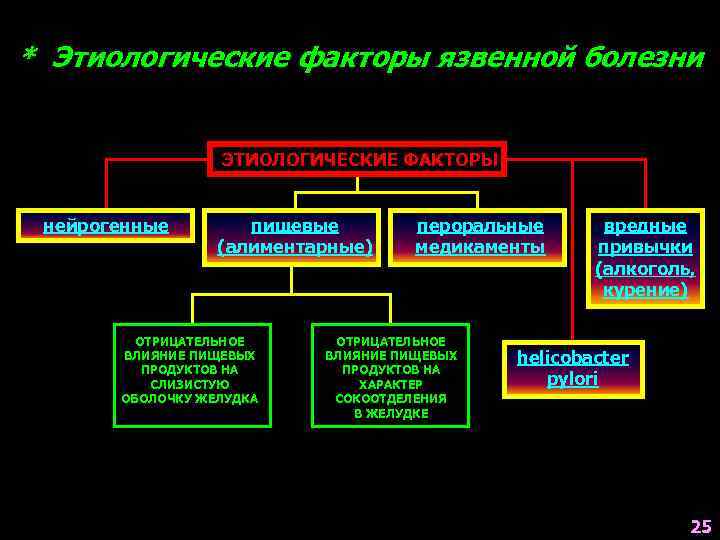 * Этиологические факторы язвенной болезни

ЭТИОЛОГИЧЕСКИЕ ФАКТОРЫ

нейрогенные

пищевые (алиментарные)

пероральные медикаменты

вредные привычки (алкоголь, курение)

ОТРИЦАТЕЛЬНОЕ ВЛИЯНИЕ ПИЩЕВЫХ ПРОДУКТОВ НА СЛИЗИСТУЮ ОБОЛОЧКУ ЖЕЛУДКА

ОТРИЦАТЕЛЬНОЕ ВЛИЯНИЕ ПИЩЕВЫХ ПРОДУКТОВ НА ХАРАКТЕР СОКООТДЕЛЕНИЯ В ЖЕЛУДКЕ

helicobacter pylori

25